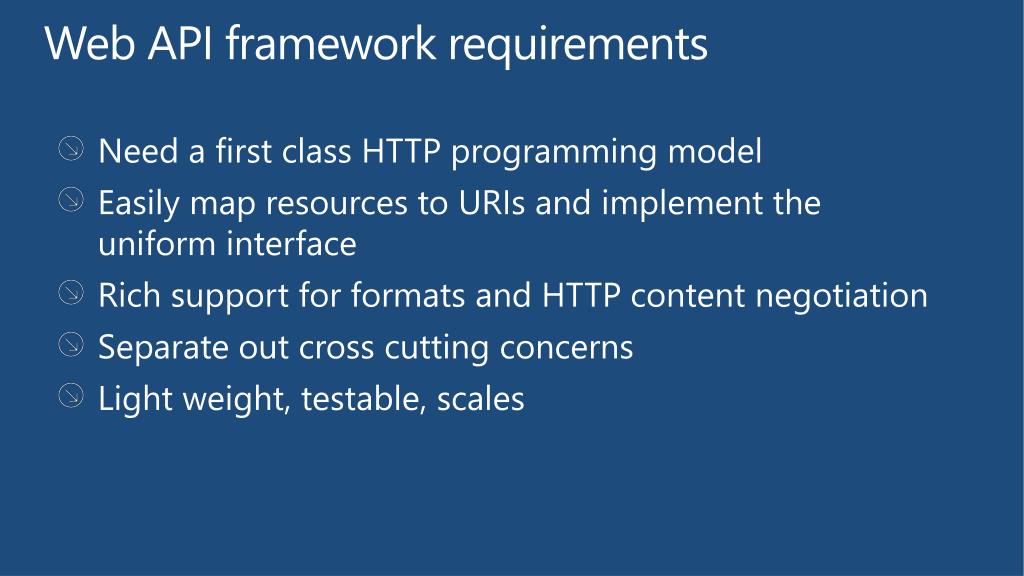 Web API framework requirements

Need a first class HTTP programming model

Easily map resources to URIs and implement the uniform interface

Rich support for formats and HTTP content negotiation

Separate out cross cutting concerns

Light weight, testable, scales